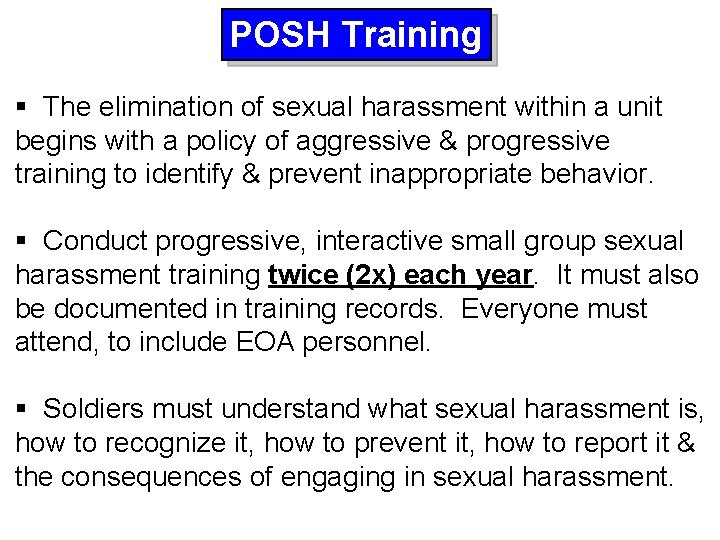 POSH Training

▪ The elimination of sexual harassment within a unit begins with a policy of aggressive & progressive training to identify & prevent inappropriate behavior.

▪ Conduct progressive, interactive small group sexual harassment training twice (2x) each year. It must also be documented in training records. Everyone must attend, to include EOA personnel.

▪ Soldiers must understand what sexual harassment is, how to recognize it, how to prevent it, how to report it & the consequences of engaging in sexual harassment.